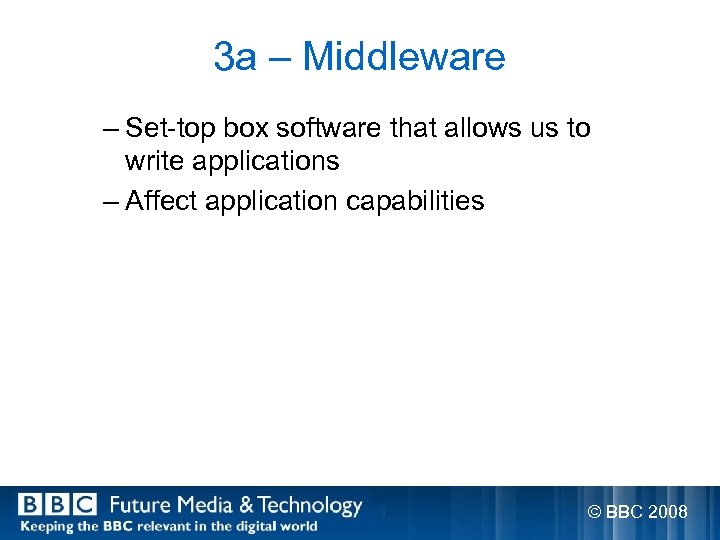 3a – Middleware

– Set-top box software that allows us to write applications

– Affect application capabilities

BBC Future Media & Technology
Keeping the BBC relevant in the digital world

© BBC 2008